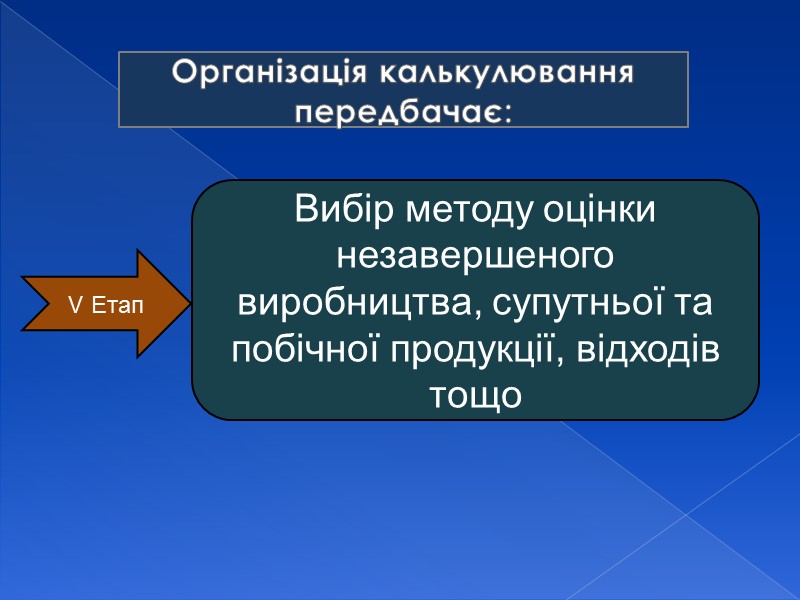 Організація калькулювання передбачає:

V Етап

Вибір методу оцінки незавершеного виробництва, супутньої та побічної продукції, відходів тощо